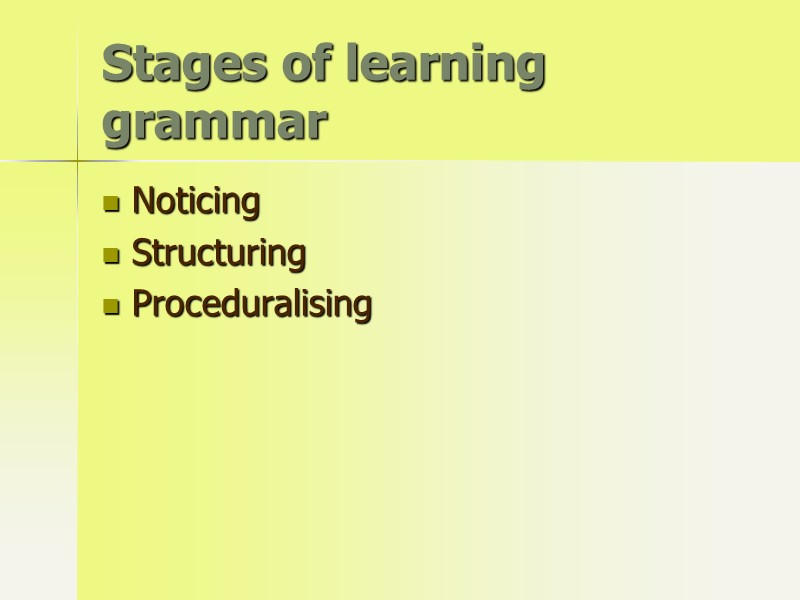 Stages of learning grammar

- Noticing
- Structuring
- Proceduralising